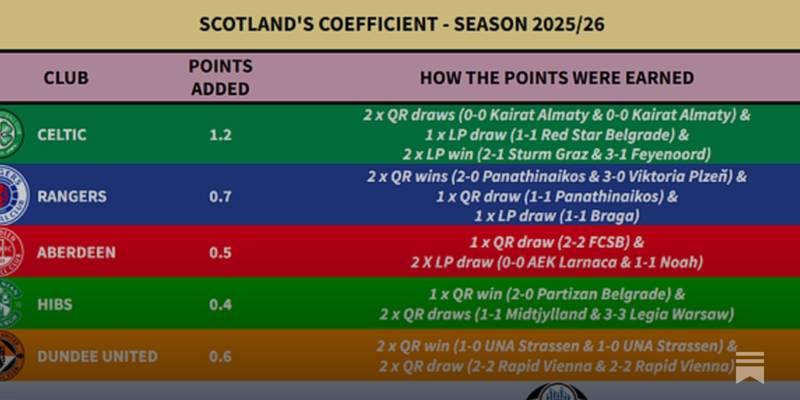 SCOTLAND'S COEFFICIENT - SEASON 2025/26

| CLUB | POINTS ADDED | HOW THE POINTS WERE EARNED |
|---|---|---|
| CELTIC | 1.2 | 2 x QR draws (0-0 Kairat Almaty & 0-0 Kairat Almaty) & 1 x LP draw (1-1 Red Star Belgrade) & 2 x LP win (2-1 Sturm Graz & 3-1 Feyenoord) |
| RANGERS | 0.7 | 2 x QR wins (2-0 Panathinaikos & 3-0 Viktoria Plzeň) & 1 x QR draw (1-1 Panathinaikos) & 1 x LP draw (1-1 Braga) |
| ABERDEEN | 0.5 | 1 x QR draw (2-2 FCSB) & 2 X LP draw (0-0 AEK Larnaca & 1-1 Noah) |
| HIBS | 0.4 | 1 x QR win (2-0 Partizan Belgrade) & 2 x QR draws (1-1 Midtjylland & 3-3 Legia Warsaw) |
| DUNDEE UNITED | 0.6 | 2 x QR win (1-0 UNA Strassen & 1-0 UNA Strassen) & 2 x QR draw (2-2 Rapid Vienna & 2-2 Rapid Vienna) |